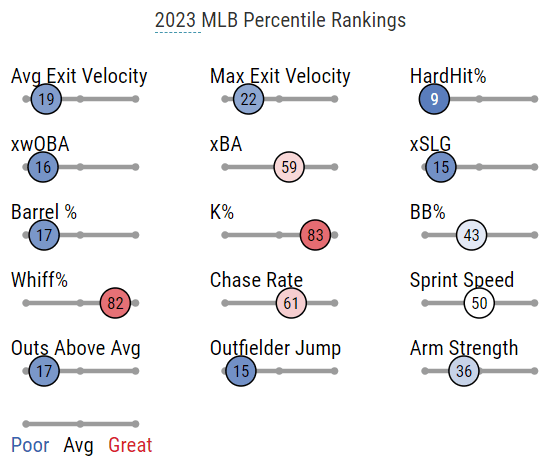 2023 MLB Percentile Rankings

Avg Exit Velocity
19

Max Exit Velocity
22

HardHit%
9

xwOBA
16

xBA
59

xSLG
15

Barrel %
17

K%
83

BB%
43

Whiff%
82

Chase Rate
61

Sprint Speed
50

Outs Above Avg
17

Outfielder Jump
15

Arm Strength
36

Poor Avg Great